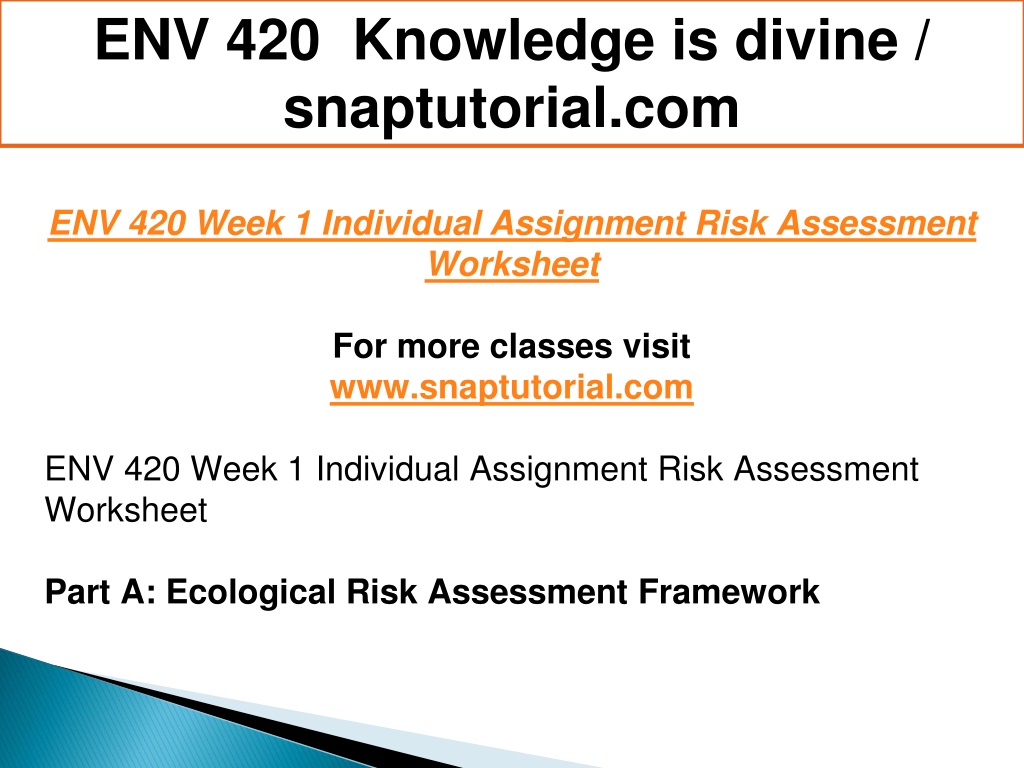 ENV 420 Knowledge is divine / snaptutorial.com

ENV 420 Week 1 Individual Assignment Risk Assessment Worksheet

For more classes visit
www.snaptutorial.com

ENV 420 Week 1 Individual Assignment Risk Assessment Worksheet

Part A: Ecological Risk Assessment Framework